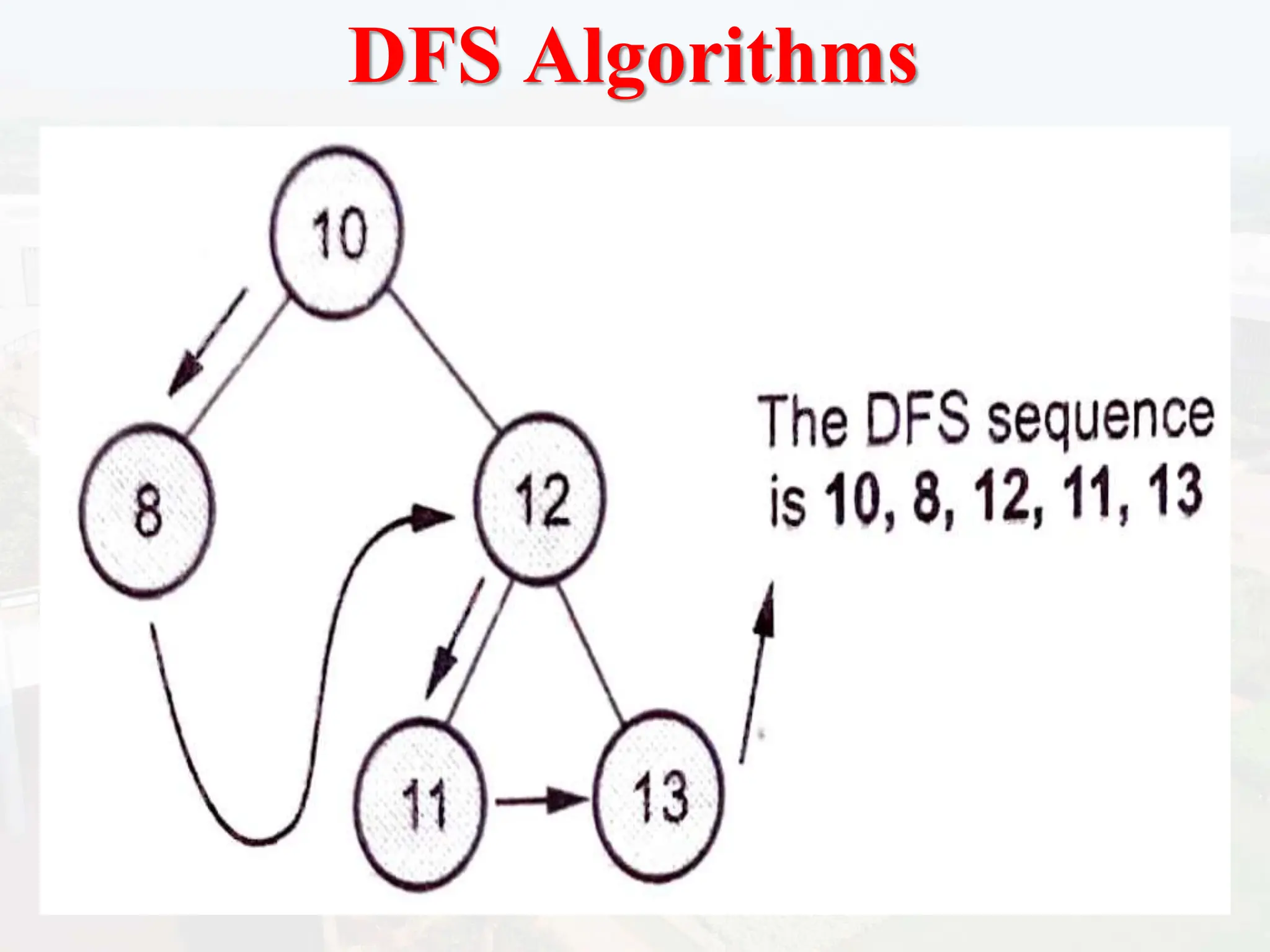 DFS Algorithms

10

8

12

11

13

The DFS sequence is 10, 8, 12, 11, 13